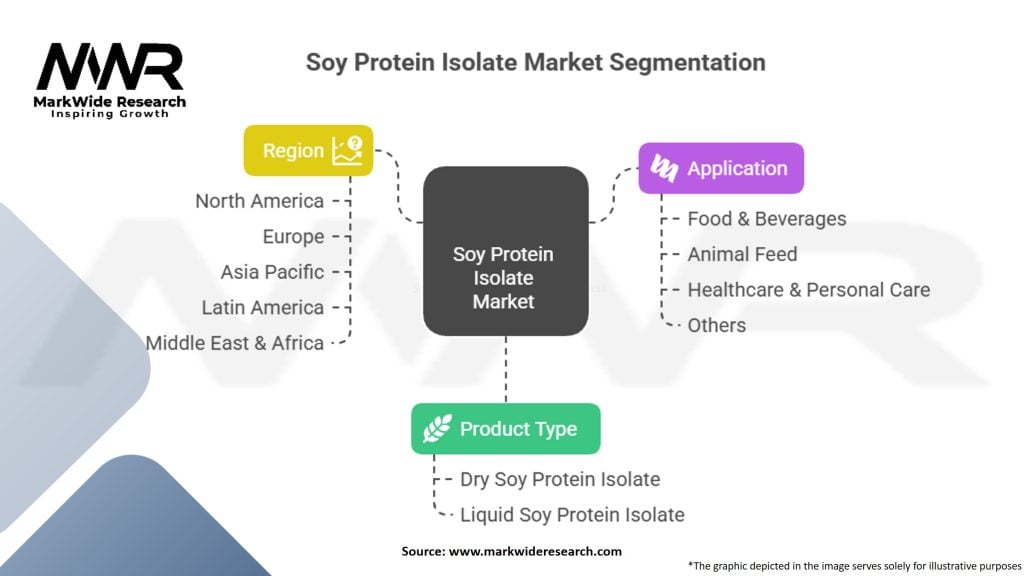 MWR
MarkWide Research
Inspiring Growth

Soy Protein Isolate Market Segmentation

Region
North America
Europe
Asia Pacific
Latin America
Middle East & Africa

Soy Protein Isolate Market

Application
Food & Beverages
Animal Feed
Healthcare & Personal Care
Others

Product Type
Dry Soy Protein Isolate
Liquid Soy Protein Isolate

Source: www.markwideresearch.com

*The graphic depicted in the image serves solely for illustrative purposes